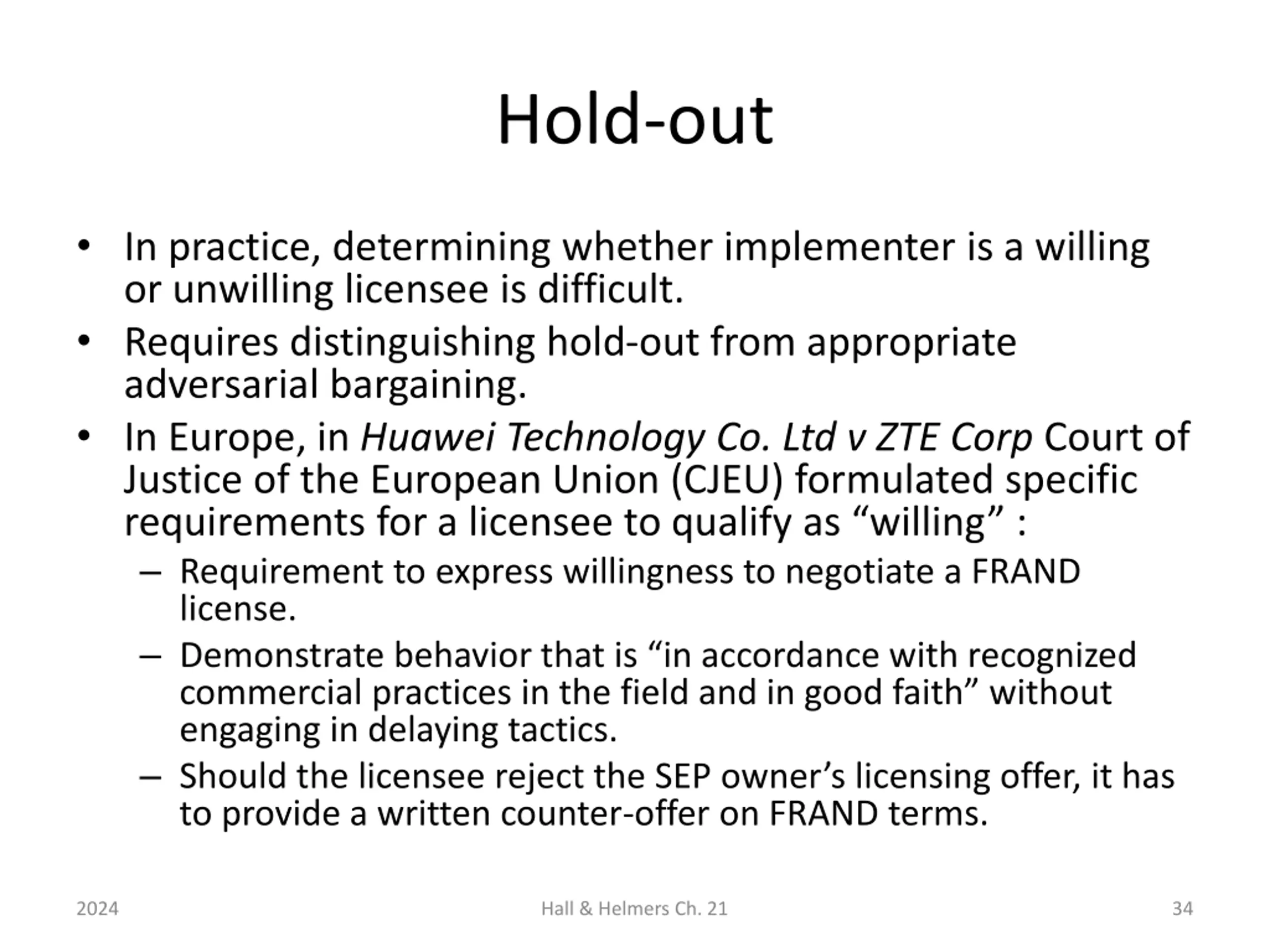 Hold-out

• In practice, determining whether implementer is a willing or unwilling licensee is difficult.
• Requires distinguishing hold-out from appropriate adversarial bargaining.
• In Europe, in Huawei Technology Co. Ltd v ZTE Corp Court of Justice of the European Union (CJEU) formulated specific requirements for a licensee to qualify as “willing” :
– Requirement to express willingness to negotiate a FRAND license.
– Demonstrate behavior that is “in accordance with recognized commercial practices in the field and in good faith” without engaging in delaying tactics.
– Should the licensee reject the SEP owner’s licensing offer, it has to provide a written counter-offer on FRAND terms.

2024
Hall & Helmers Ch. 21
34